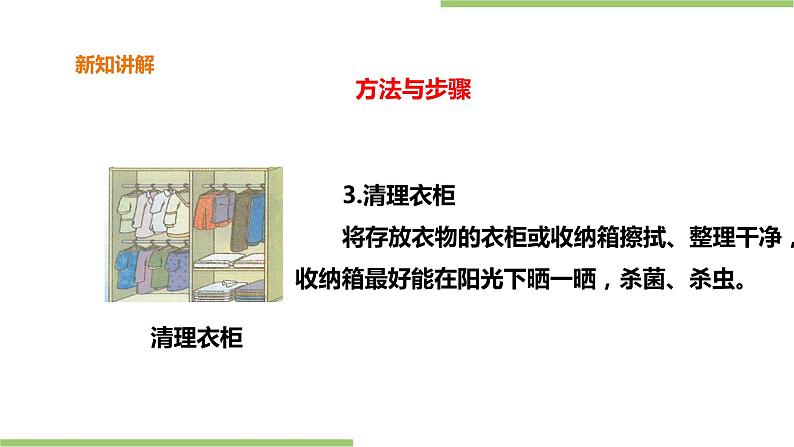 新知讲解

方法与步骤

3.清理衣柜

将存放衣物的衣柜或收纳箱擦拭、整理干净，收纳箱最好能在阳光下晒一晒，杀菌、杀虫。

清理衣柜